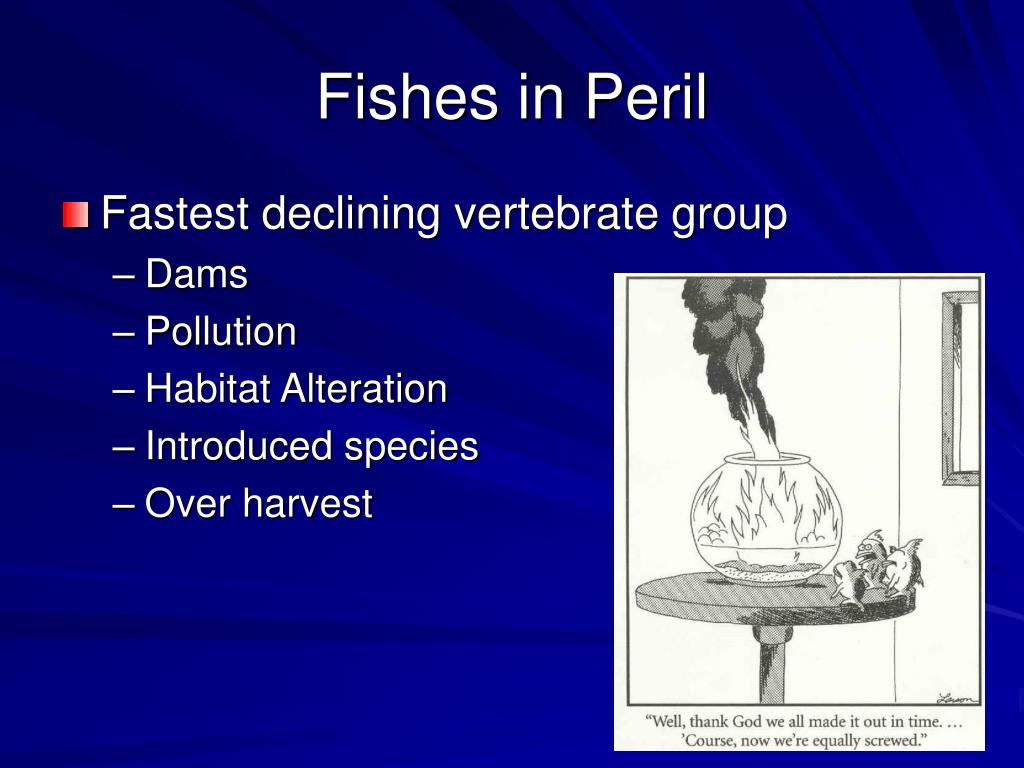 Fishes in Peril

Fastest declining vertebrate group
– Dams
– Pollution
– Habitat Alteration
– Introduced species
– Over harvest

Larson

"Well, thank God we all made it out in time. … 'Course, now we're equally screwed."